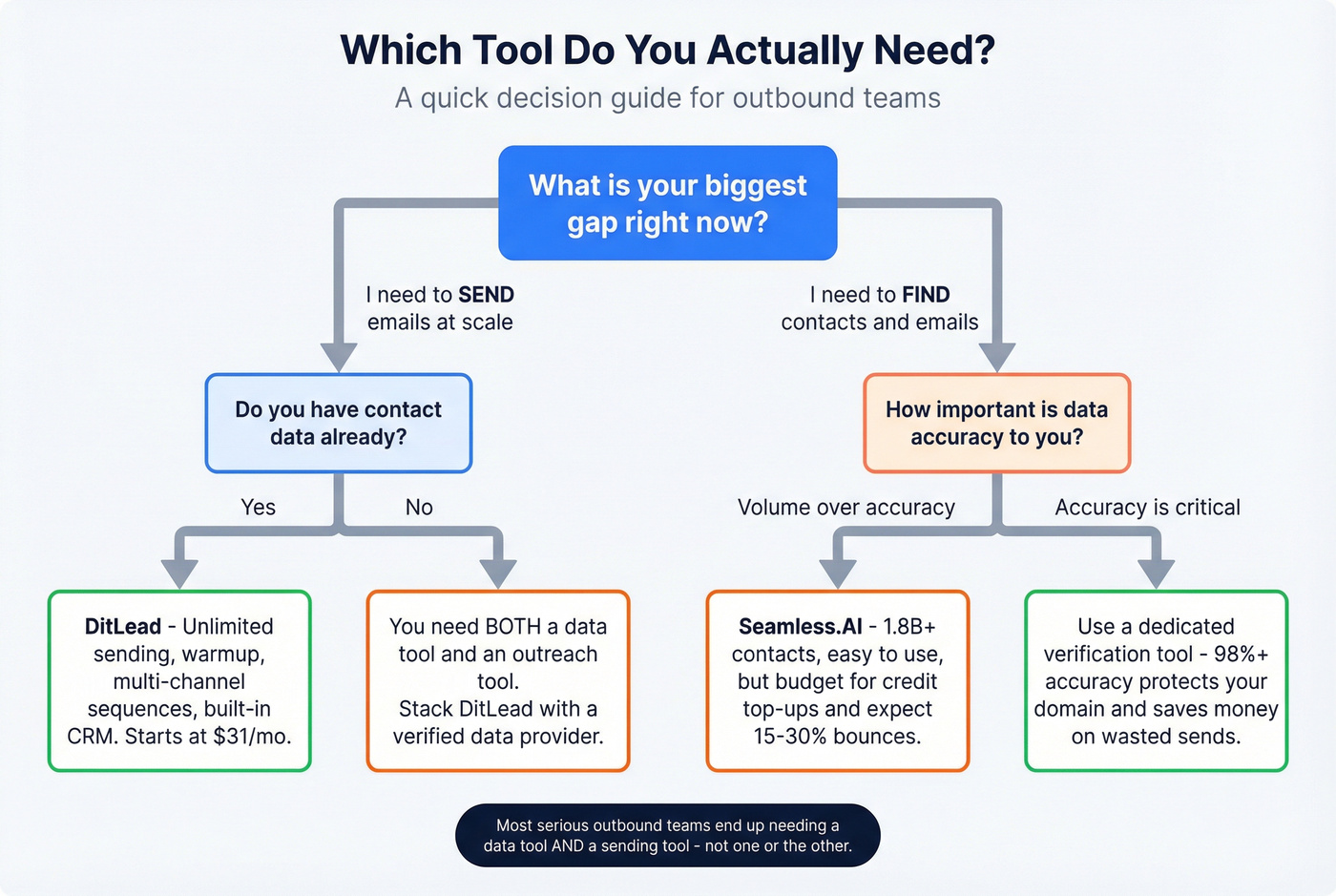 Which Tool Do You Actually Need?

A quick decision guide for outbound teams

What is your biggest gap right now?

I need to SEND emails at scale

I need to FIND contacts and emails

Do you have contact data already?

How important is data accuracy to you?

Yes

No

Volume over accuracy

Accuracy is critical

DitLead - Unlimited sending, warmup, multi-channel sequences, built-in CRM. Starts at $31/mo.

You need BOTH a data tool and an outreach tool.
Stack DitLead with a verified data provider.

Seamless.AI - 1.8B+ contacts, easy to use, but budget for credit top-ups and expect 15-30% bounces.

Use a dedicated verification tool - 98%+ accuracy protects your domain and saves money on wasted sends.

Most serious outbound teams end up needing a data tool AND a sending tool - not one or the other.